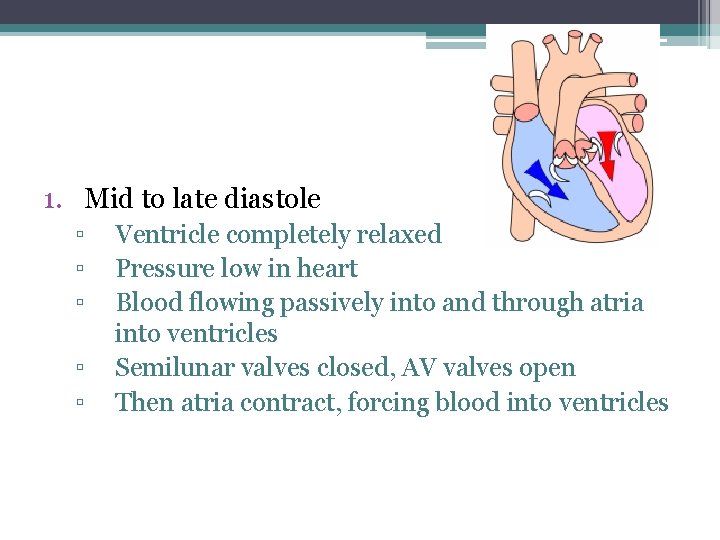 1. Mid to late diastole

▫ Ventricle completely relaxed
▫ Pressure low in heart
▫ Blood flowing passively into and through atria into ventricles
▫ Semilunar valves closed, AV valves open
▫ Then atria contract, forcing blood into ventricles